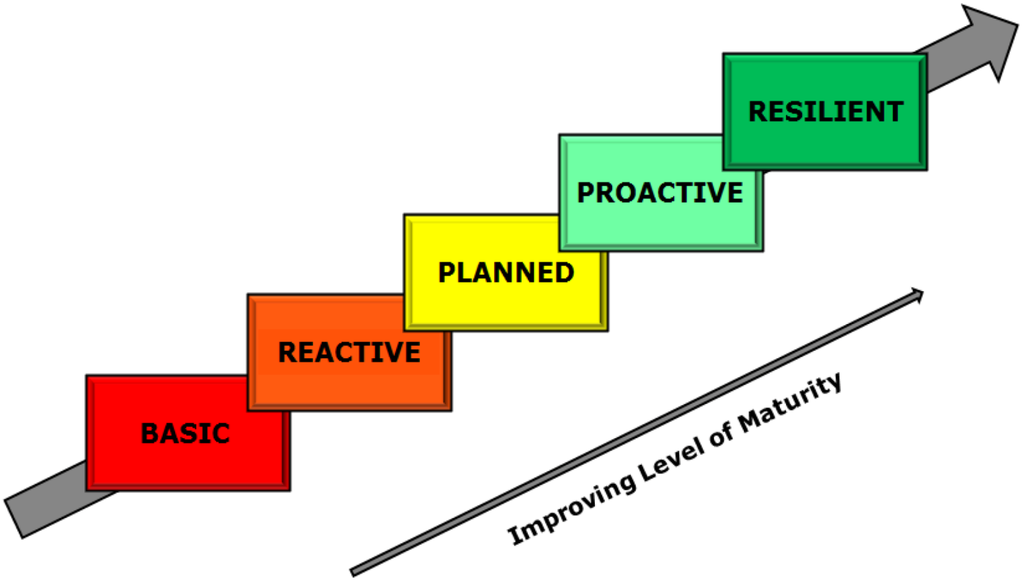 BASIC
REACTIVE
PLANNED
PROACTIVE
RESILIENT

Improving Level of Maturity